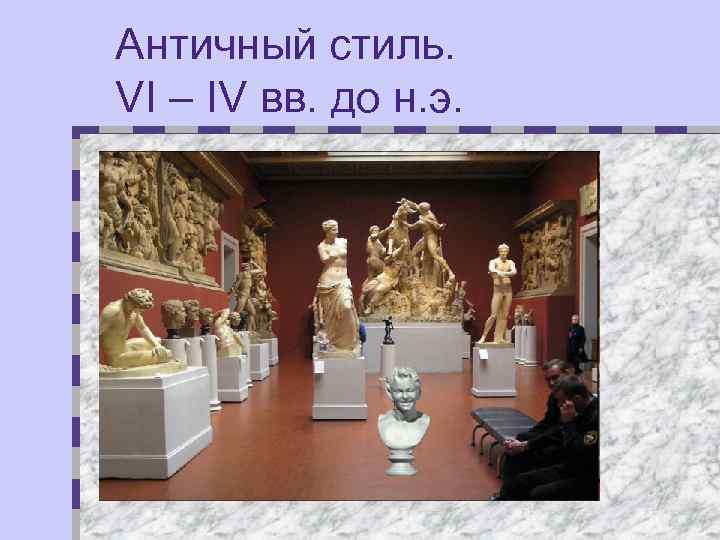 Античный стиль.
VI – IV вв. до н.э.